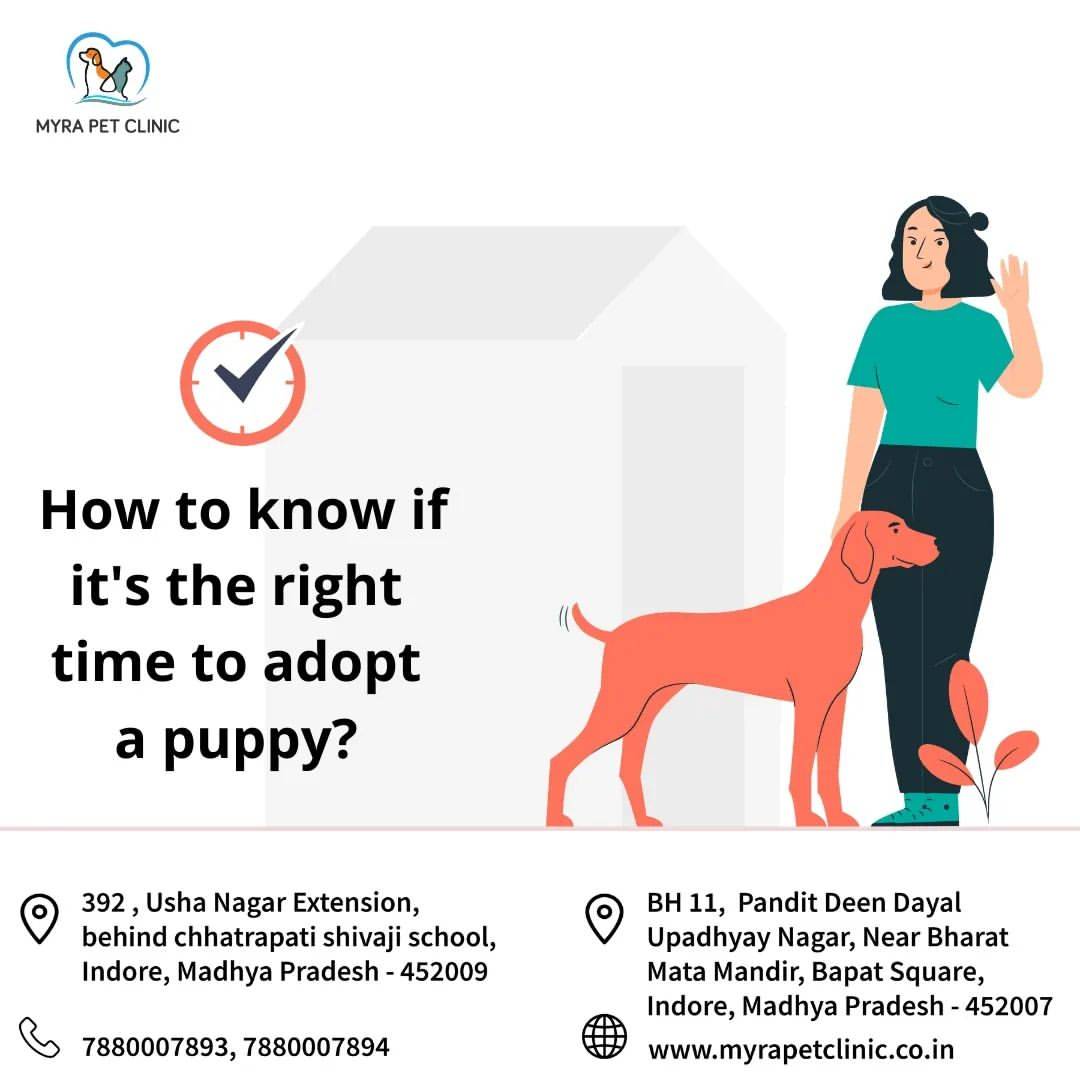 MYRA PET CLINIC

How to know if it's the right time to adopt a puppy?

392 , Usha Nagar Extension, behind chhatrapati shivaji school, Indore, Madhya Pradesh - 452009

7880007893, 7880007894

BH 11, Pandit Deen Dayal Upadhyay Nagar, Near Bharat Mata Mandir, Bapat Square, Indore, Madhya Pradesh - 452007

www.myrapetclinic.co.in